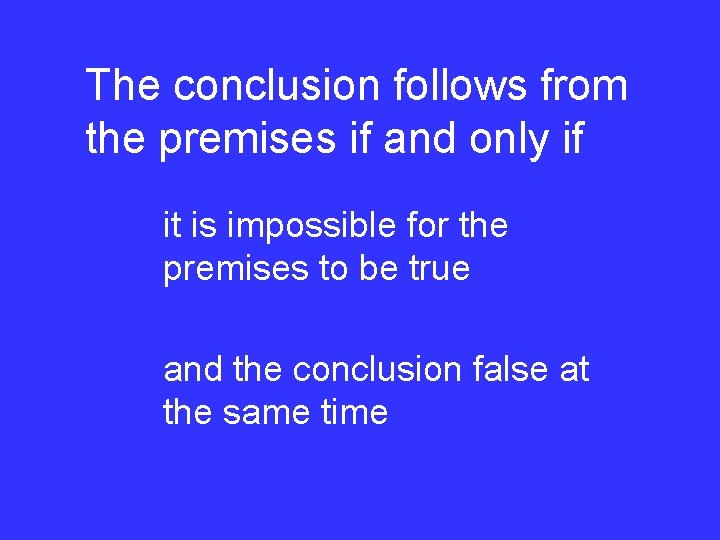 The conclusion follows from the premises if and only if

it is impossible for the premises to be true

and the conclusion false at the same time